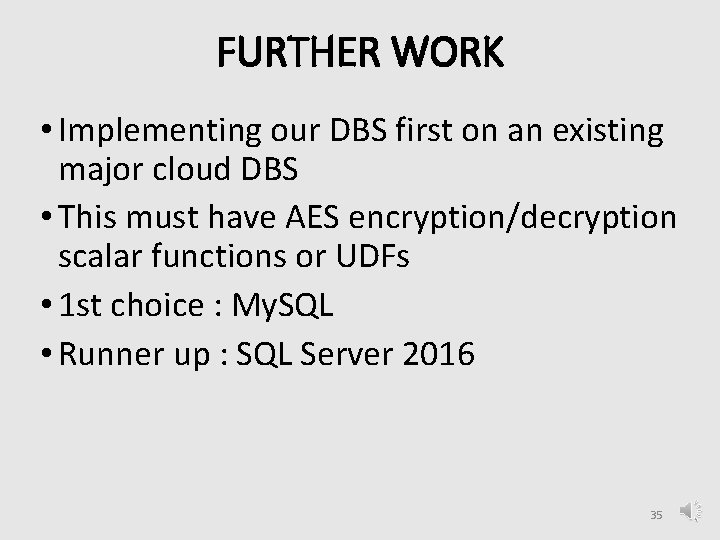 FURTHER WORK

• Implementing our DBS first on an existing major cloud DBS

• This must have AES encryption/decryption scalar functions or UDFs

• 1st choice : MySQL

• Runner up : SQL Server 2016

35